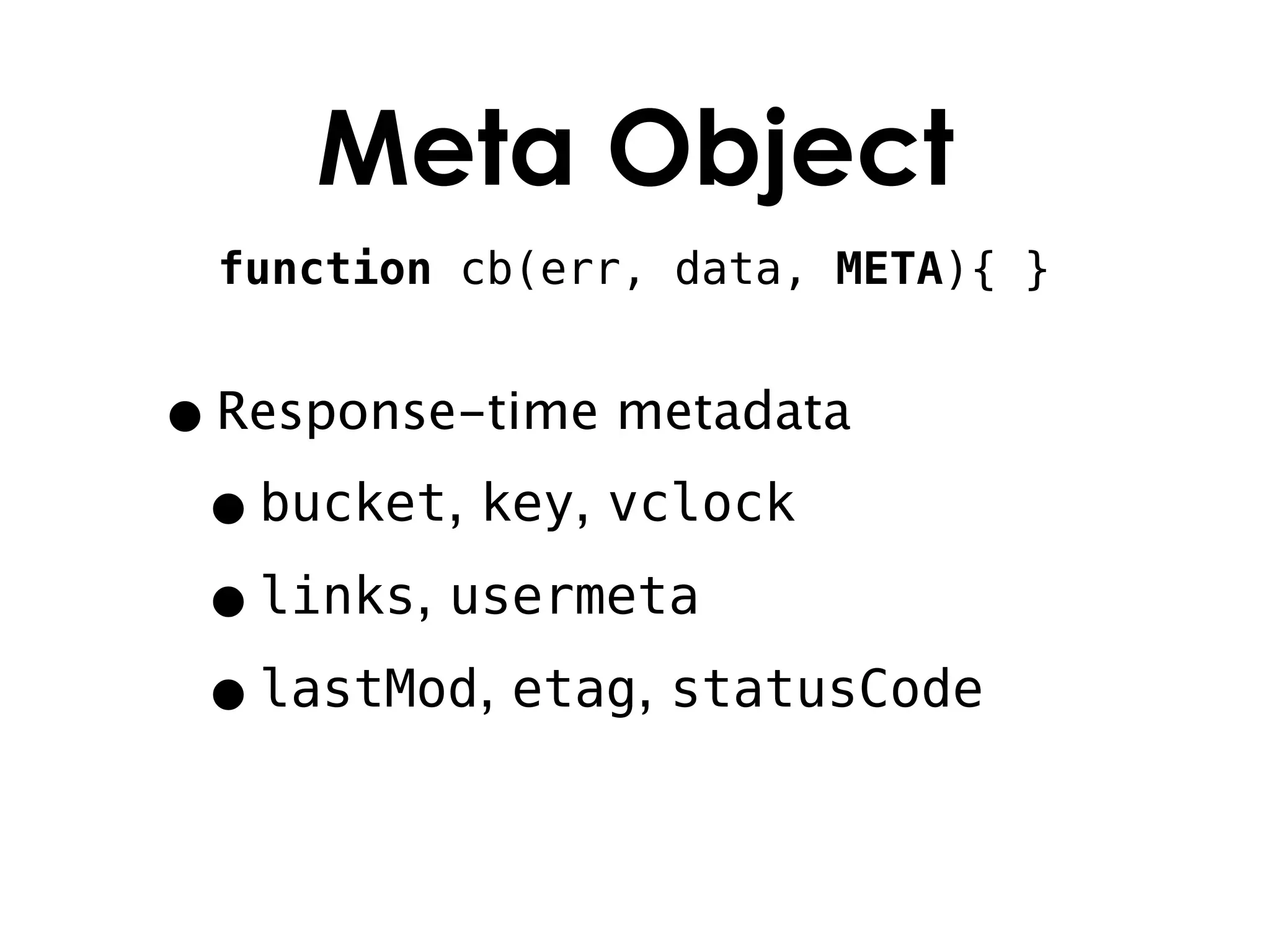 Meta Object

function cb(err, data, META){ }

• Response-time metadata
  • bucket, key, vclock
  • links, usermeta
  • lastMod, etag, statusCode